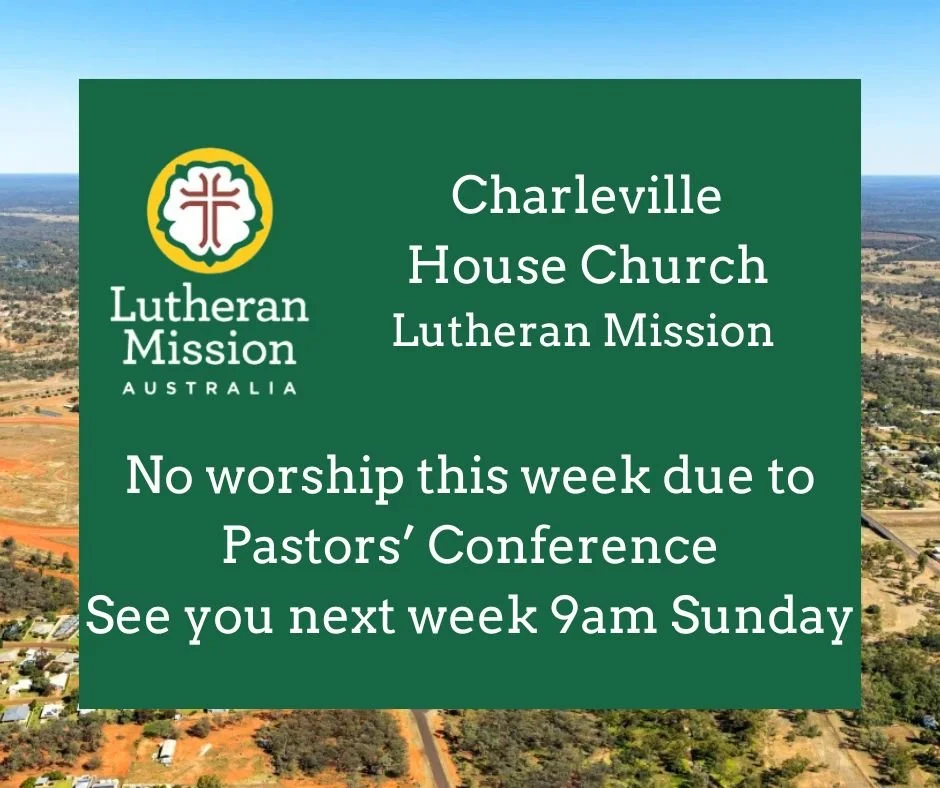 Lutheran Mission
AUSTRALIA

Charleville
House Church
Lutheran Mission

No worship this week due to Pastors' Conference
See you next week 9am Sunday